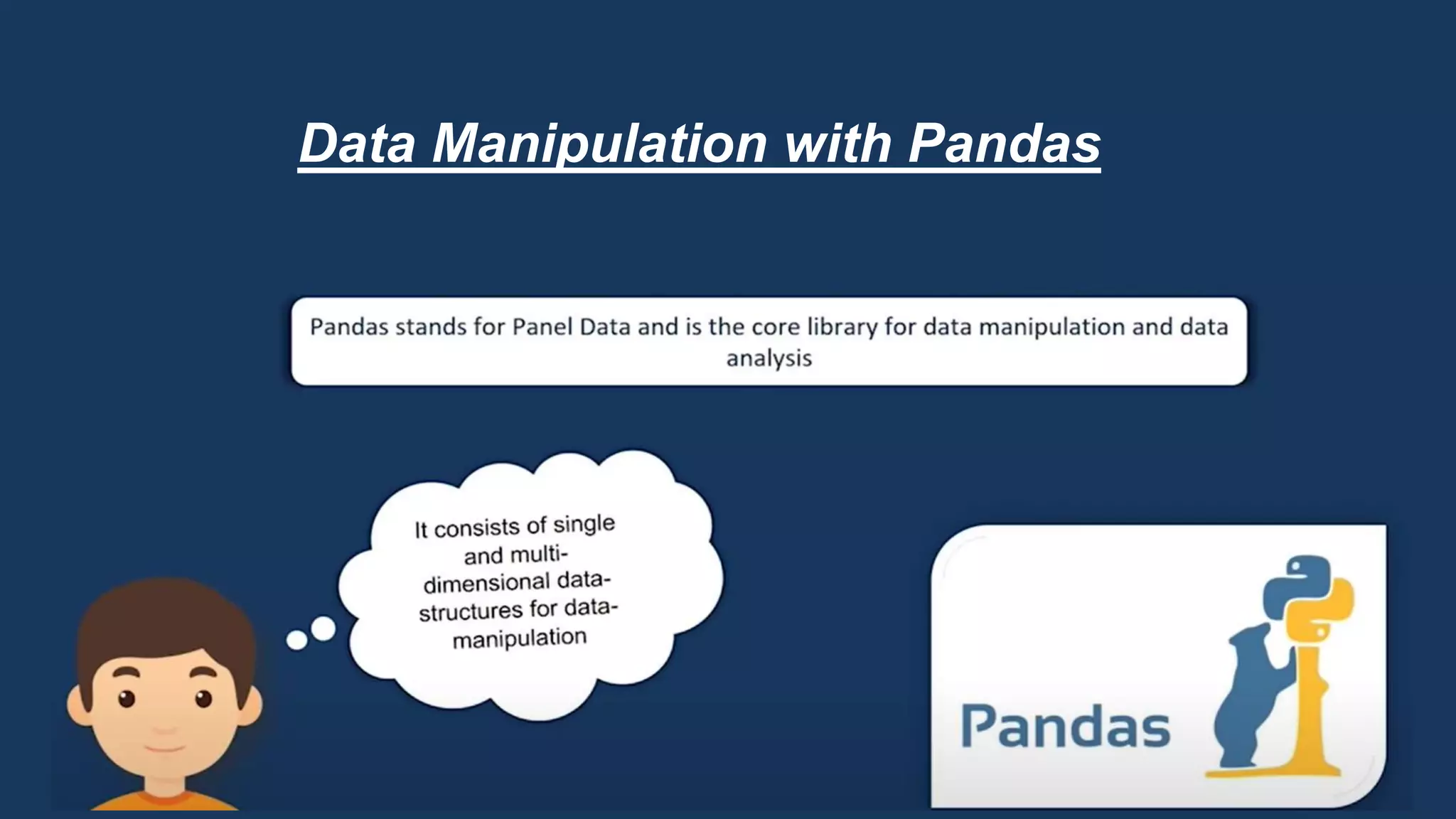 Data Manipulation with Pandas

Pandas stands for Panel Data and is the core library for data manipulation and data analysis

It consists of single and multi-dimensional data-structures for data-manipulation

Pandas